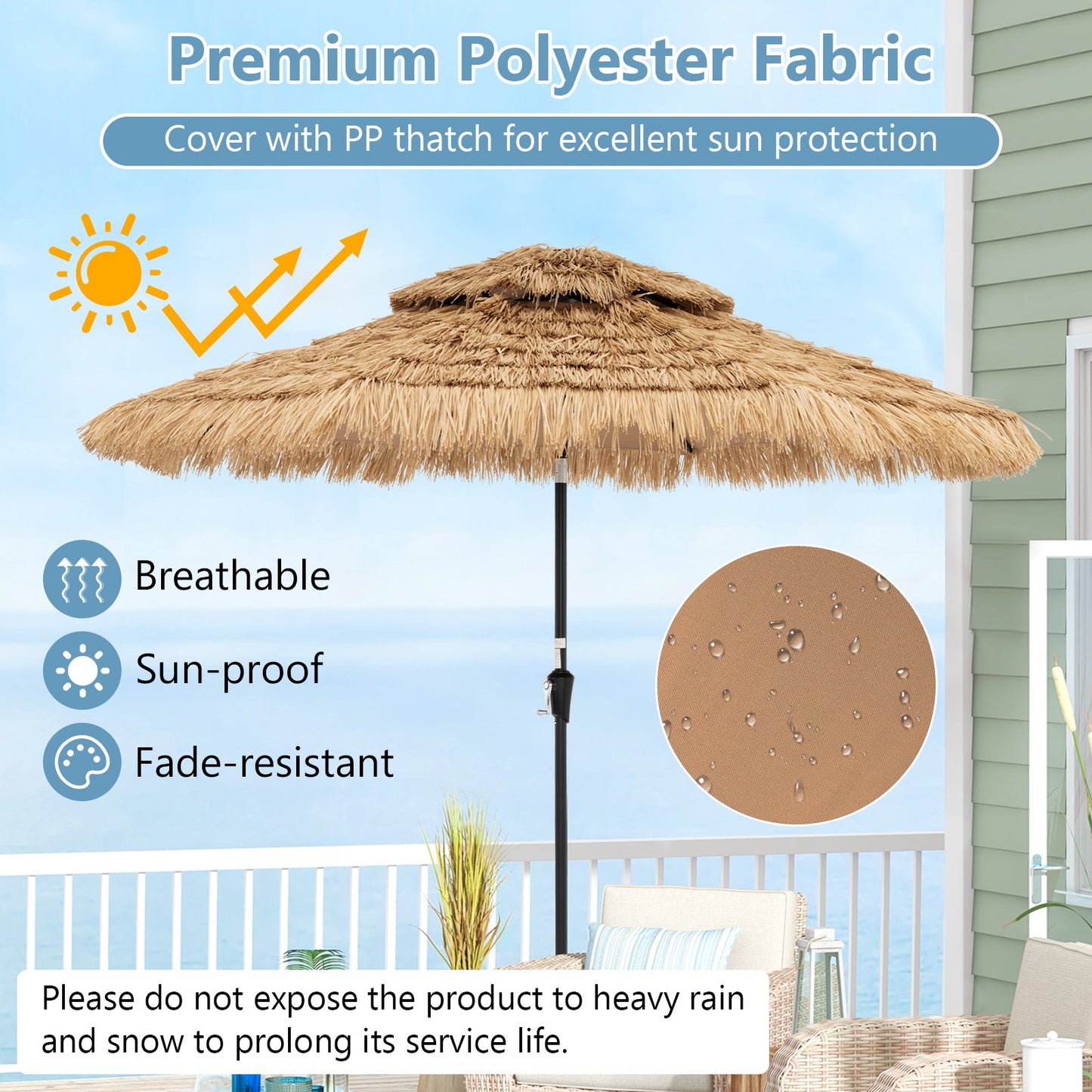 Premium Polyester Fabric

Cover with PP thatch for excellent sun protection

Breathable

Sun-proof

Fade-resistant

Please do not expose the product to heavy rain and snow to prolong its service life.